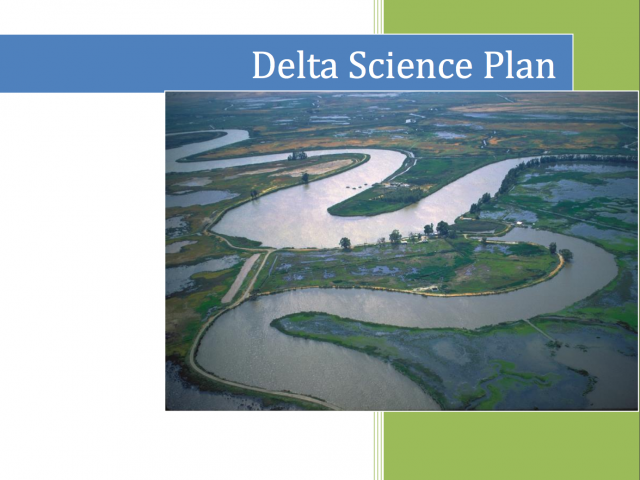 Delta Science Plan